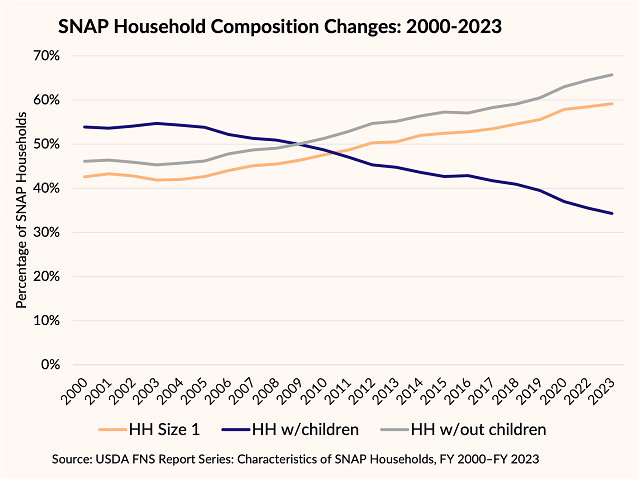 SNAP Household Composition Changes: 2000-2023

Percentage of SNAP Households

70%
60%
50%
40%
30%
20%
10%
0%

2000 2001 2002 2003 2004 2005 2006 2007 2008 2009 2010 2011 2012 2013 2014 2015 2016 2017 2018 2019 2020 2022 2023

HH Size 1
HH w/children
HH w/out children

Source: USDA FNS Report Series: Characteristics of SNAP Households, FY 2000–FY 2023